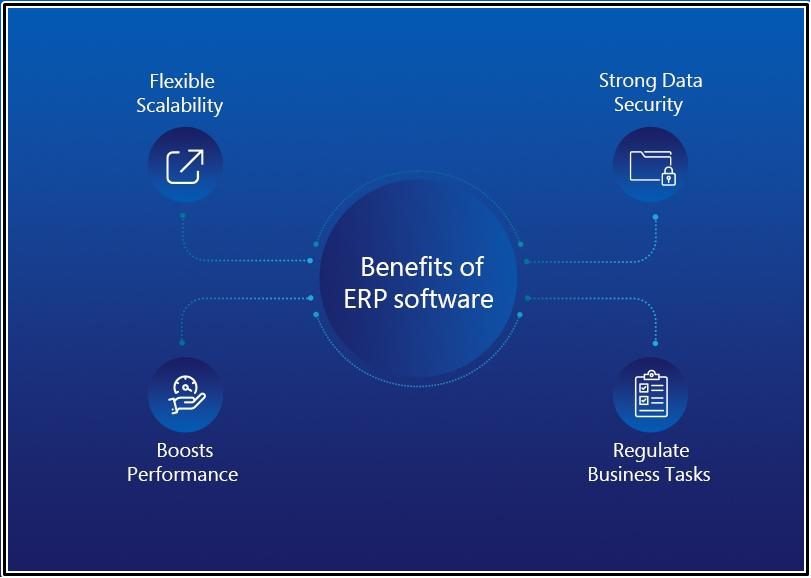 Flexible Scalability

Strong Data Security

Benefits of ERP software

Boosts Performance

Regulate Business Tasks